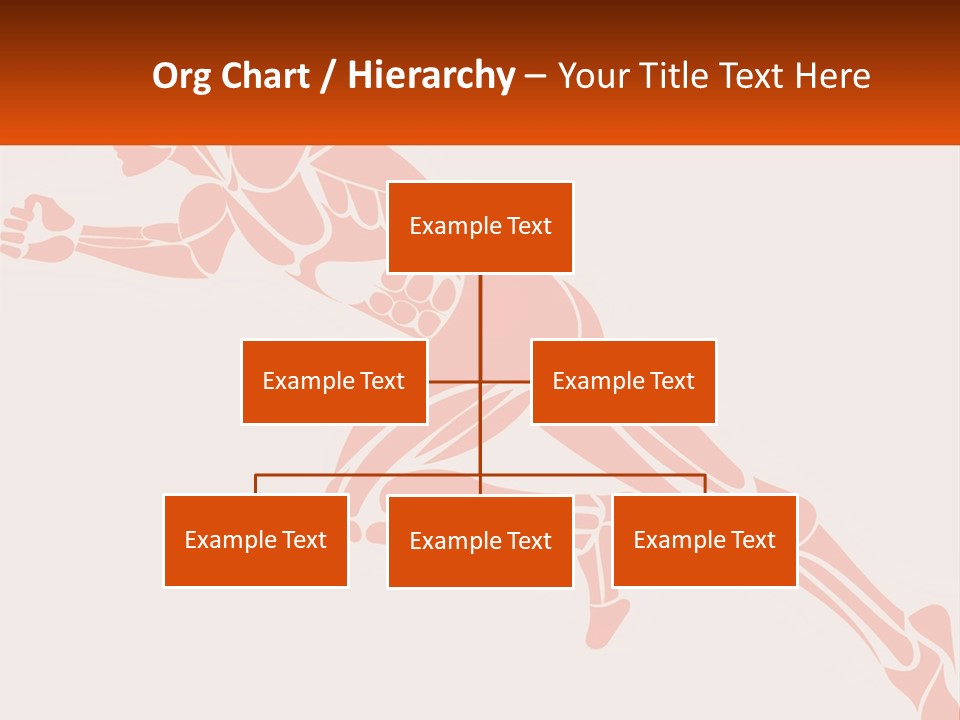 Org Chart / Hierarchy – Your Title Text Here

Example Text

Example Text

Example Text

Example Text

Example Text

Example Text